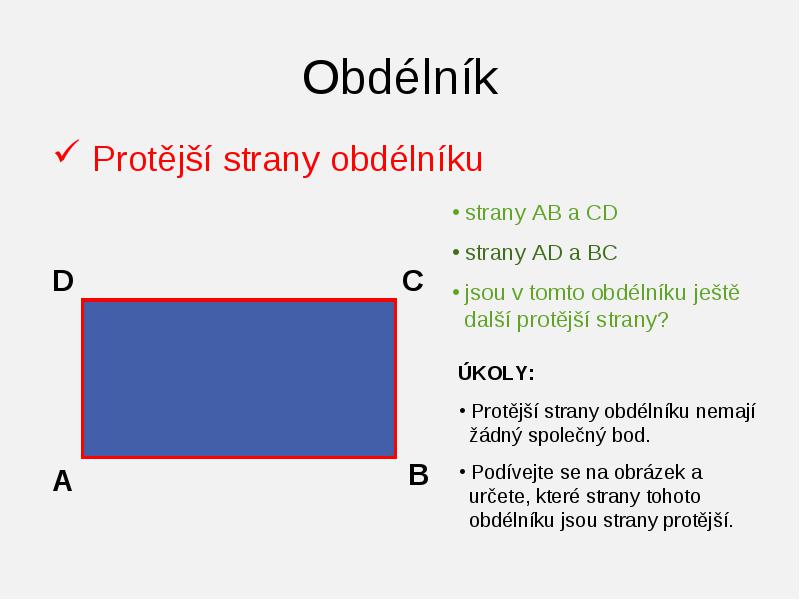 Obdélník

✓ Protější strany obdélníku

D C

A B

• strany AB a CD
• strany AD a BC
• jsou v tomto obdélníku ještě další protější strany?

ÚKOLY:

• Protější strany obdélníku nemají žádný společný bod.

• Podívejte se na obrázek a určete, které strany tohoto obdélníku jsou strany protější.